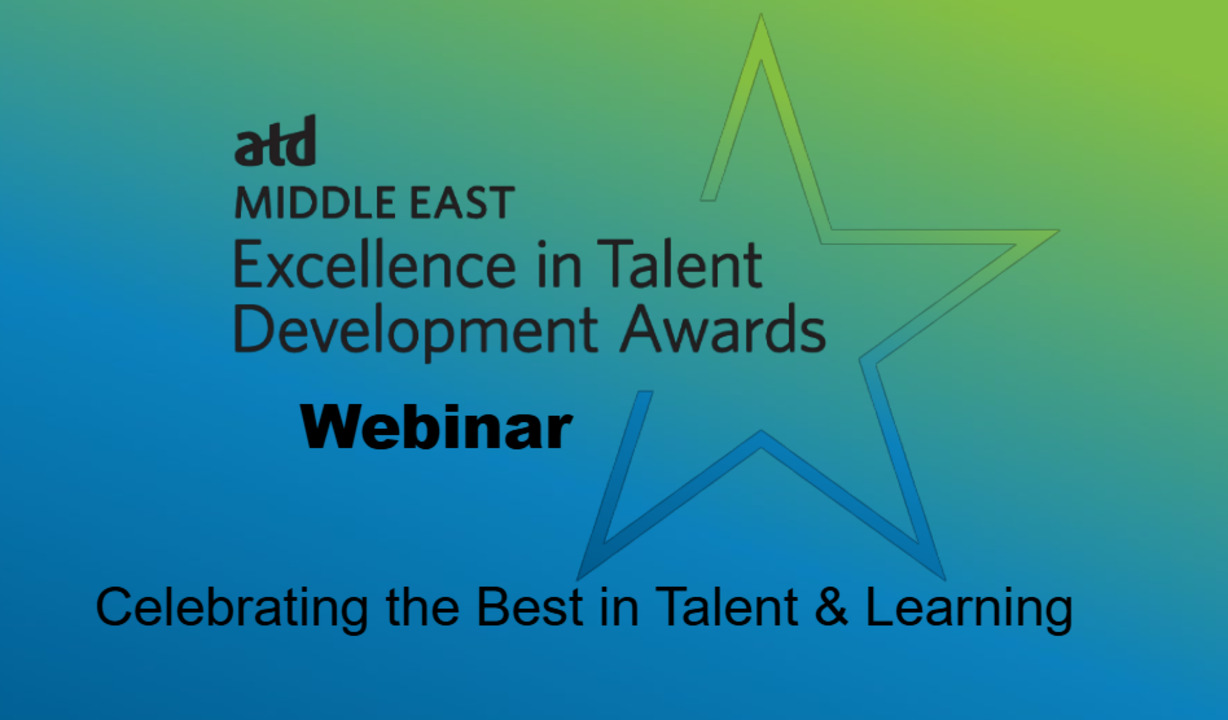 atd
MIDDLE EAST
Excellence in Talent Development Awards

Webinar

Celebrating the Best in Talent & Learning